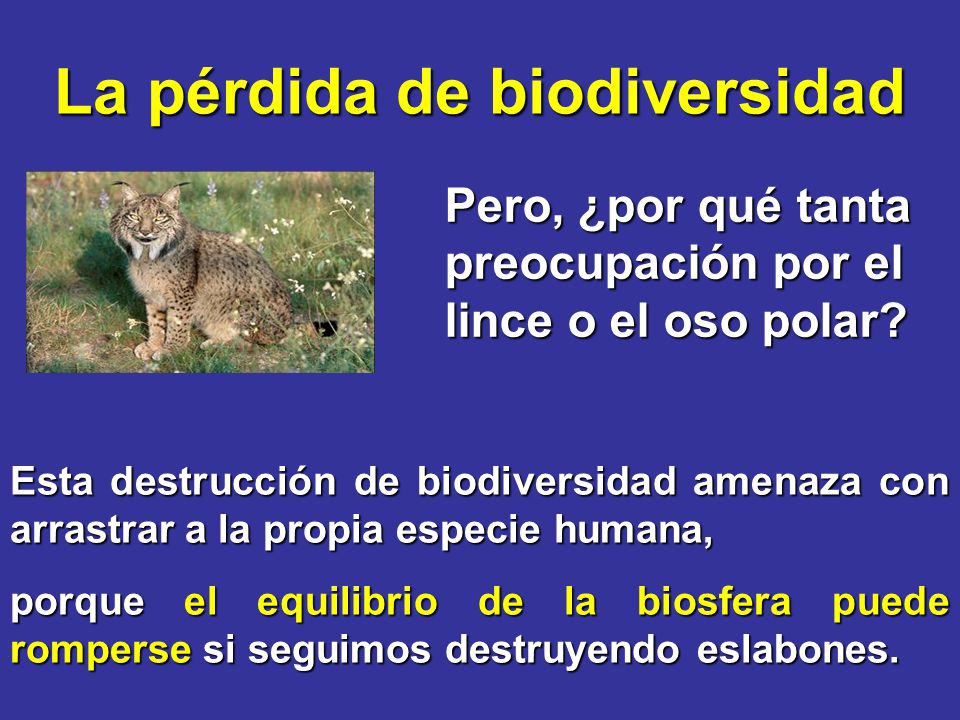 La pérdida de biodiversidad

Pero, ¿por qué tanta preocupación por el lince o el oso polar?

Esta destrucción de biodiversidad amenaza con arrastrar a la propia especie humana,

porque el equilibrio de la biosfera puede romperse si seguimos destruyendo eslabones.